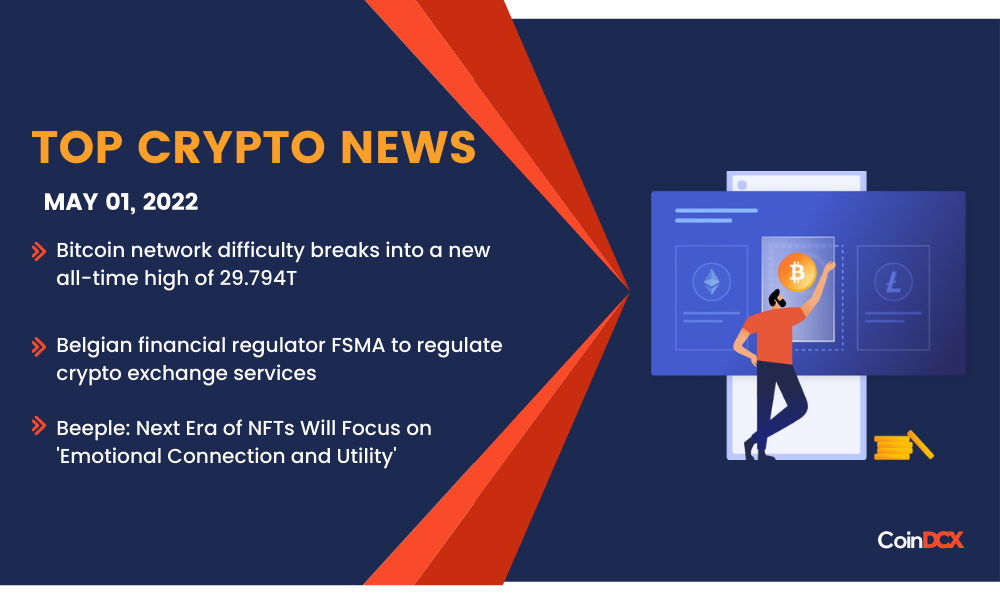 TOP CRYPTO NEWS

MAY 01, 2022

Bitcoin network difficulty breaks into a new all-time high of 29.794T

Belgian financial regulator FSMA to regulate crypto exchange services

Beeple: Next Era of NFTs Will Focus on 'Emotional Connection and Utility'

CoinDCX